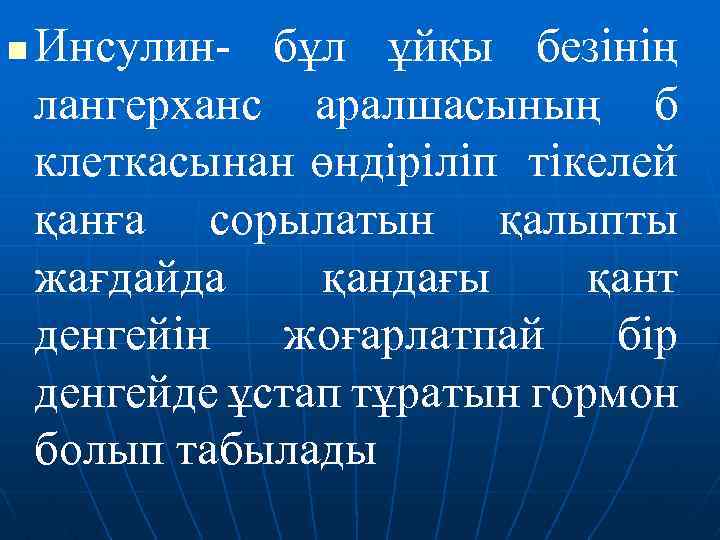 Инсулин- бұл ұйқы безінің лангерханс аралшасының б клеткасынан өндіріліп тікелей қанға сорылатын қалыпты жағдайда қандағы қант денгейін жоғарлатпай бір денгейде ұстап тұратын гормон болып табылады